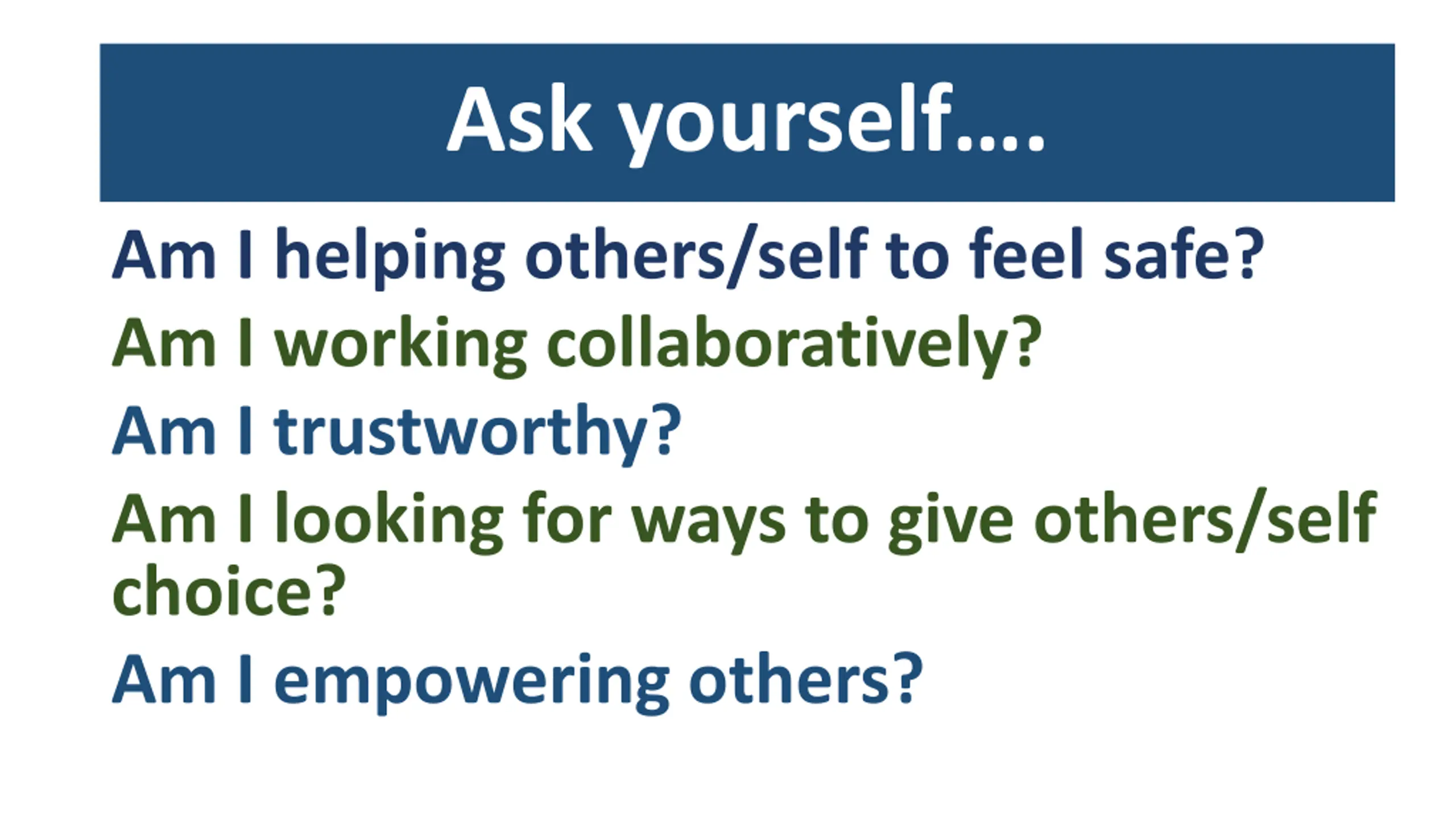 Ask yourself….

Am I helping others/self to feel safe?

Am I working collaboratively?

Am I trustworthy?

Am I looking for ways to give others/self choice?

Am I empowering others?